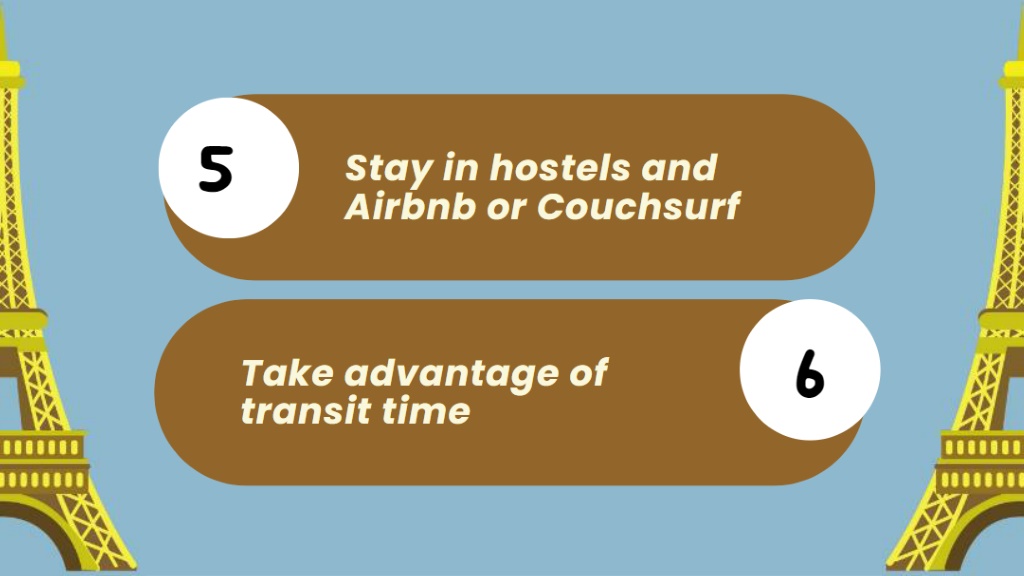 5

Stay in hostels and Airbnb or Couchsurf

Take advantage of transit time

6